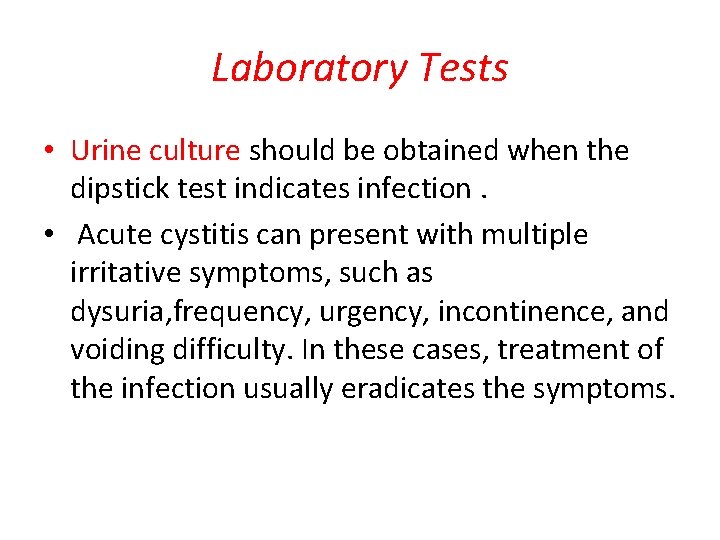 Laboratory Tests

• Urine culture should be obtained when the dipstick test indicates infection .

• Acute cystitis can present with multiple irritative symptoms, such as dysuria,frequency, urgency, incontinence, and voiding difficulty. In these cases, treatment of the infection usually eradicates the symptoms.